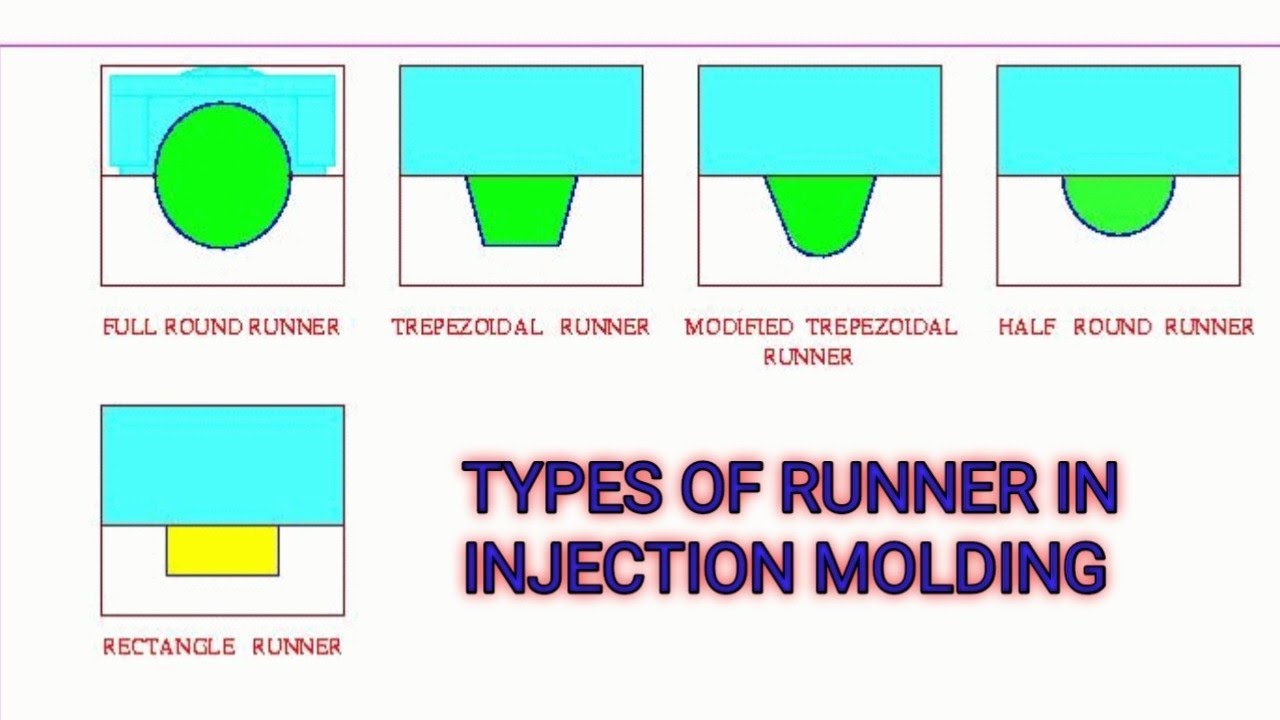 FULL ROUND RUNNER

TREPEZOIDAL RUNNER

MODIFIED TREPEZOIDAL RUNNER

HALF ROUND RUNNER

RECTANGLE RUNNER

TYPES OF RUNNER IN INJECTION MOLDING